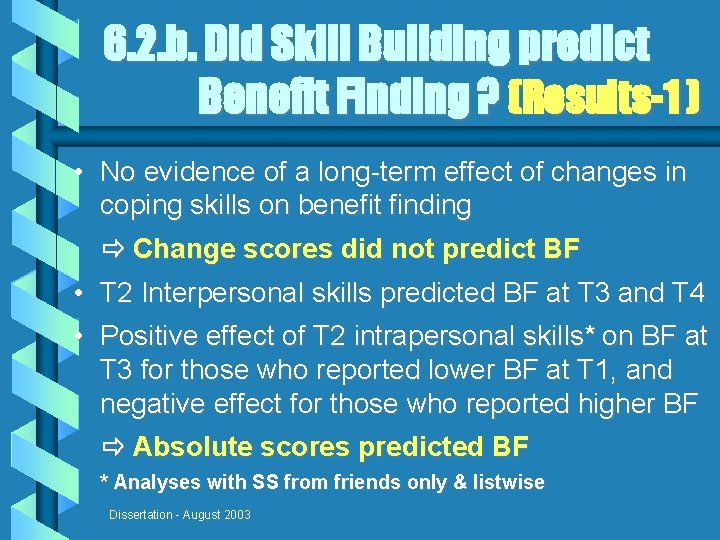 6.2.b. Did Skill Building predict Benefit Finding ? (Results-1)

• No evidence of a long-term effect of changes in coping skills on benefit finding

⇨ Change scores did not predict BF

• T2 Interpersonal skills predicted BF at T3 and T4

• Positive effect of T2 intrapersonal skills* on BF at T3 for those who reported lower BF at T1, and negative effect for those who reported higher BF

⇨ Absolute scores predicted BF

* Analyses with SS from friends only & listwise

Dissertation - August 2003